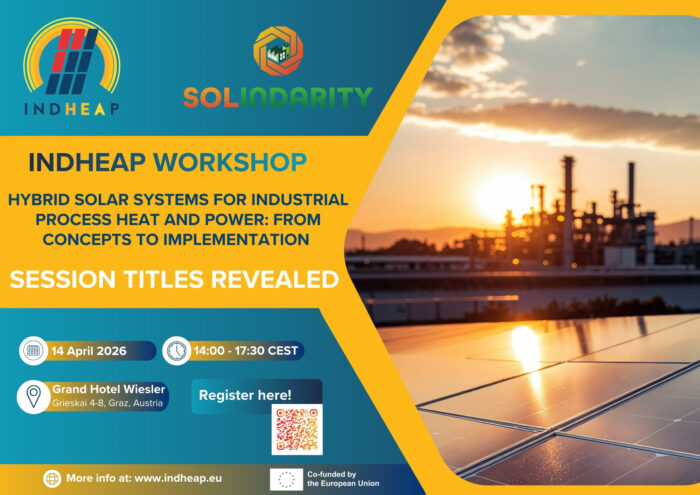 INDHEAP

SOLINDARITY

INDHEAP WORKSHOP

HYBRID SOLAR SYSTEMS FOR INDUSTRIAL PROCESS HEAT AND POWER: FROM CONCEPTS TO IMPLEMENTATION

SESSION TITLES REVEALED

14 April 2026

14:00 - 17:30 CEST

Grand Hotel Wiesler
Grieskai 4-8, Graz, Austria

Register here!

More info at: www.indheap.eu

Co-funded by the European Union